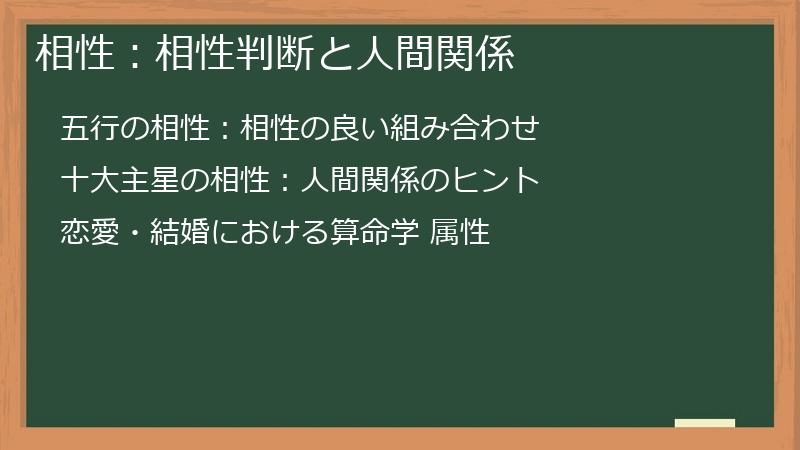 相性：相性判断と人間関係

五行の相性：相性の良い組み合わせ

十大主星の相性：人間関係のヒント

恋愛・結婚における算命学 属性